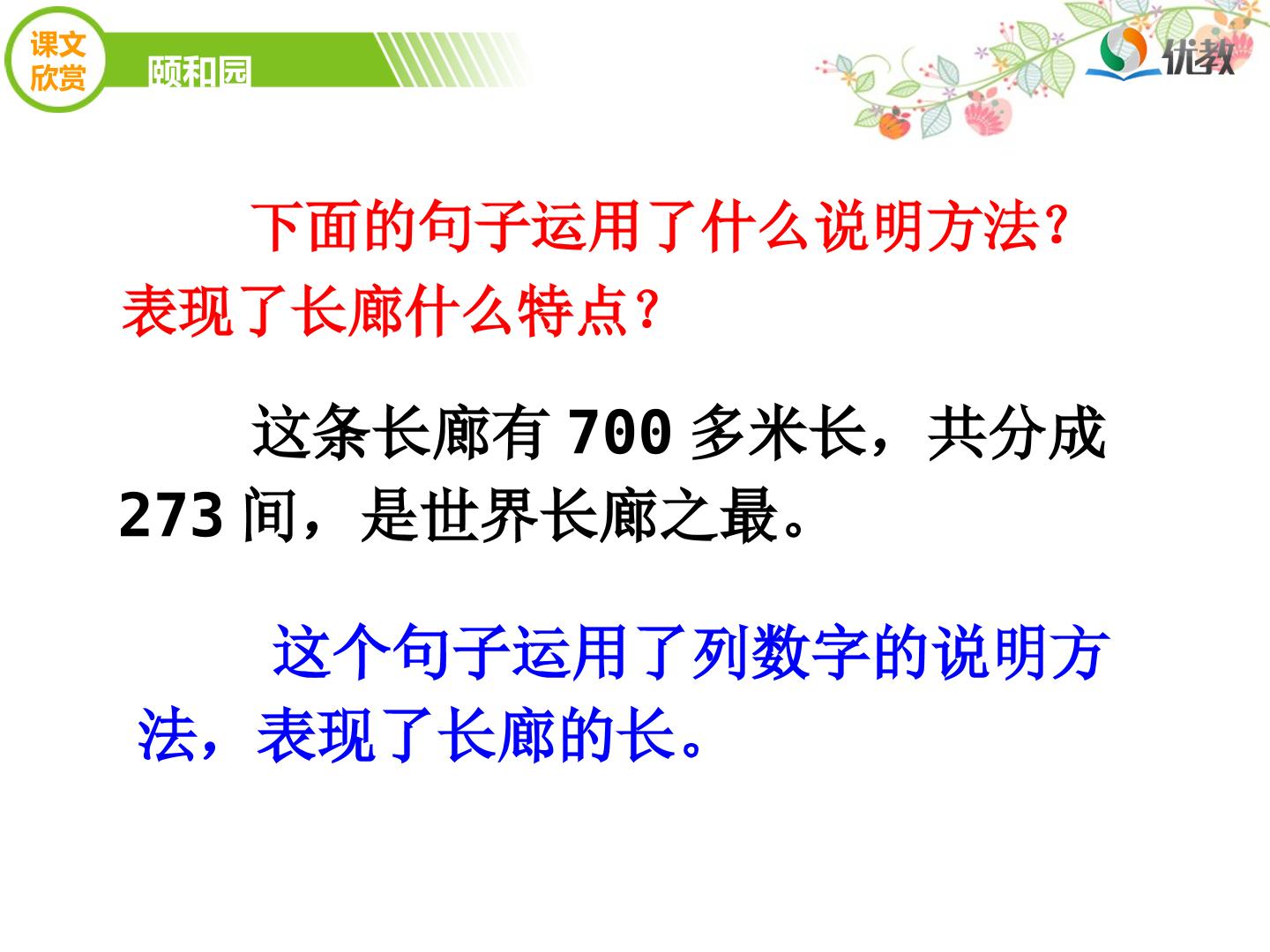 课文欣赏

颐和园

优教

下面的句子运用了什么说明方法？表现了长廊什么特点？

这条长廊有 700 多米长，共分成 273 间，是世界长廊之最。

这个句子运用了列数字的说明方法，表现了长廊的长。